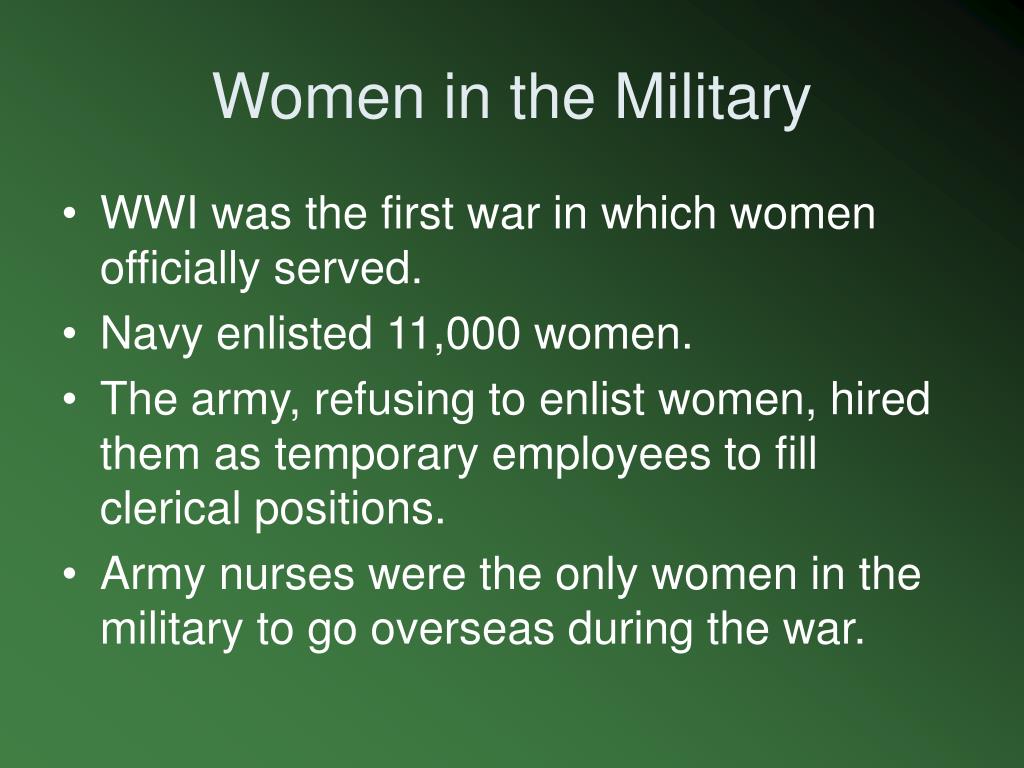 Women in the Military

• WWI was the first war in which women officially served.
• Navy enlisted 11,000 women.
• The army, refusing to enlist women, hired them as temporary employees to fill clerical positions.
• Army nurses were the only women in the military to go overseas during the war.